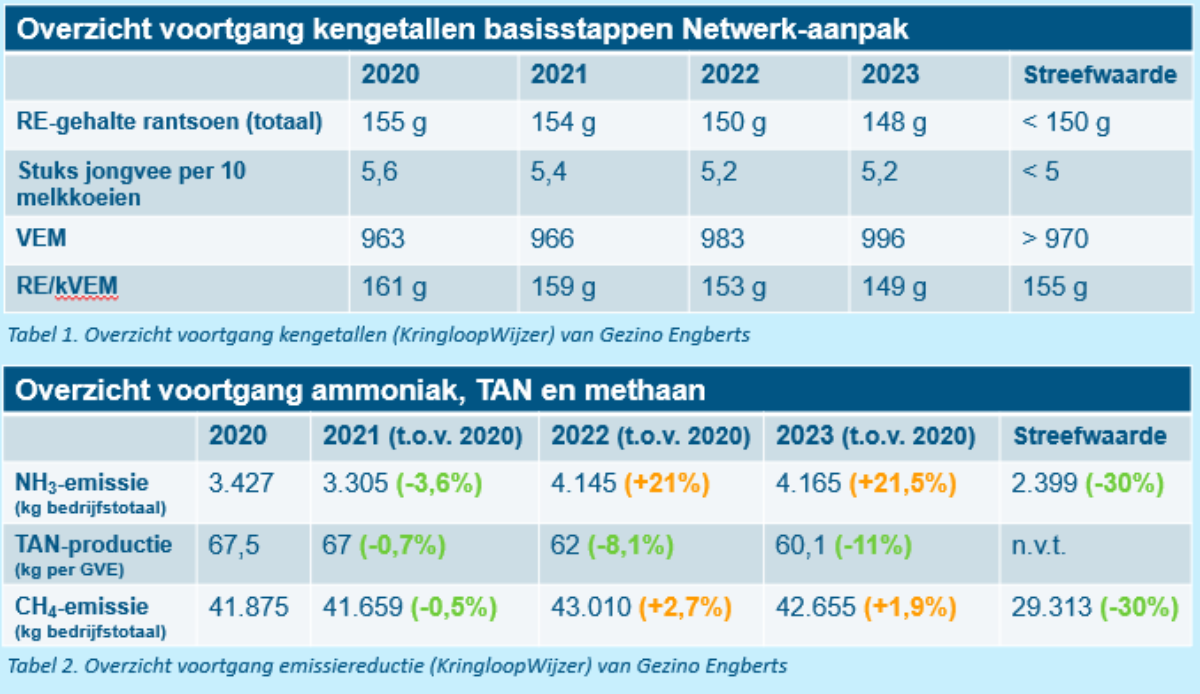 Overzicht voortgang kengetallen basisstappen Netwerk-aanpak

| | 2020 | 2021 | 2022 | 2023 | Streefwaarde |
|---|---|---|---|---|---|
| RE-gehalte rantsoen (totaal) | 155 g | 154 g | 150 g | 148 g | < 150 g |
| Stuks jongvee per 10 melkkoeien | 5,6 | 5,4 | 5,2 | 5,2 | < 5 |
| VEM | 963 | 966 | 983 | 996 | > 970 |
| RE/kVEM | 161 g | 159 g | 153 g | 149 g | 155 g |

Tabel 1. Overzicht voortgang kengetallen (KringloopWijzer) van Gezino Engberts

Overzicht voortgang ammoniak, TAN en methaan

| | 2020 | 2021 (t.o.v. 2020) | 2022 (t.o.v. 2020) | 2023 (t.o.v. 2020) | Streefwaarde |
|---|---|---|---|---|---|
| $NH_3$-emissie (kg bedrijfstotaal) | 3.427 | 3.305 (-3,6%) | 4.145 (+21%) | 4.165 (+21,5%) | 2.399 (-30%) |
| TAN-productie (kg per GVE) | 67,5 | 67 (-0,7%) | 62 (-8,1%) | 60,1 (-11%) | n.v.t. |
| $CH_4$-emissie (kg bedrijfstotaal) | 41.875 | 41.659 (-0,5%) | 43.010 (+2,7%) | 42.655 (+1,9%) | 29.313 (-30%) |

Tabel 2. Overzicht voortgang emissiereductie (KringloopWijzer) van Gezino Engberts